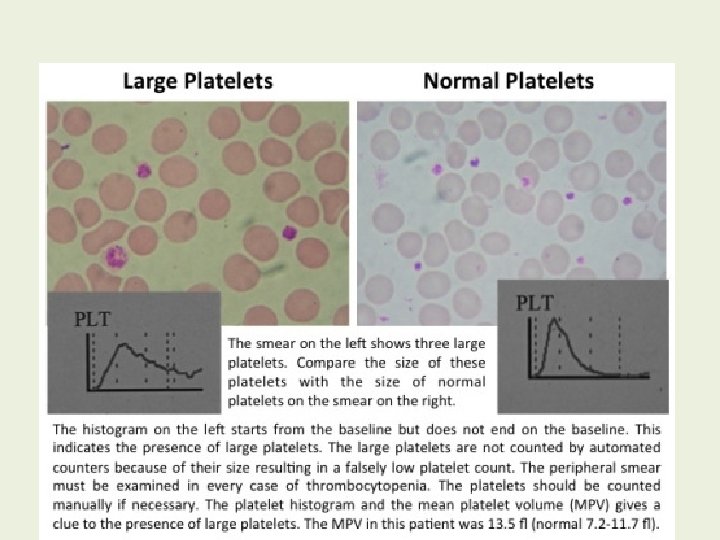 Large Platelets

Normal Platelets

PLT

PLT

The smear on the left shows three large platelets. Compare the size of these platelets with the size of normal platelets on the smear on the right.

The histogram on the left starts from the baseline but does not end on the baseline. This indicates the presence of large platelets. The large platelets are not counted by automated counters because of their size resulting in a falsely low platelet count. The peripheral smear must be examined in every case of thrombocytopenia. The platelets should be counted manually if necessary. The platelet histogram and the mean platelet volume (MPV) gives a clue to the presence of large platelets. The MPV in this patient was 13.5 fl (normal 7.2-11.7 fl).